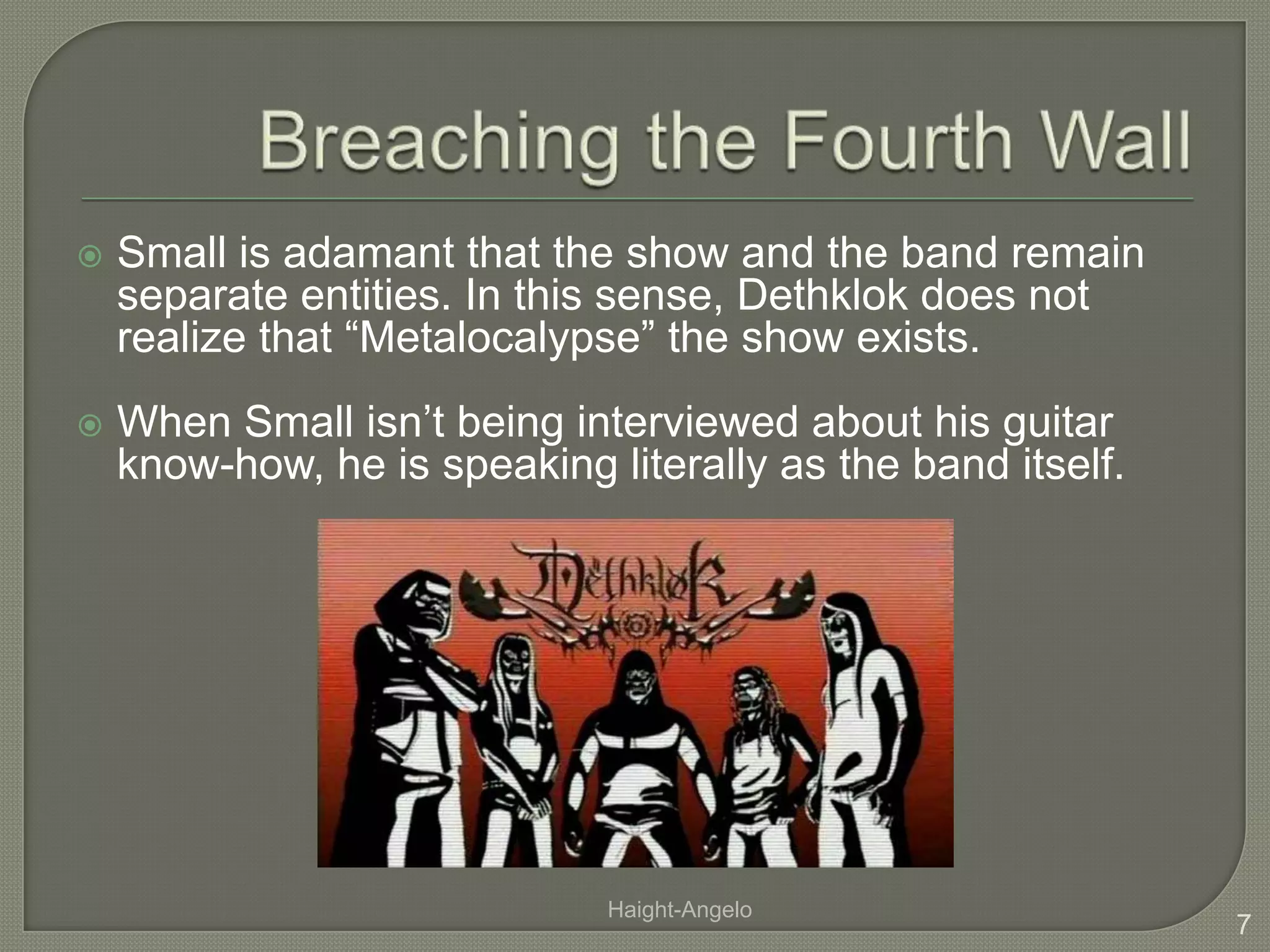 Breaching the Fourth Wall

Small is adamant that the show and the band remain separate entities. In this sense, Dethklok does not realize that “Metalocalypse” the show exists.

When Small isn’t being interviewed about his guitar know-how, he is speaking literally as the band itself.

Dethklok

Haight-Angelo

7